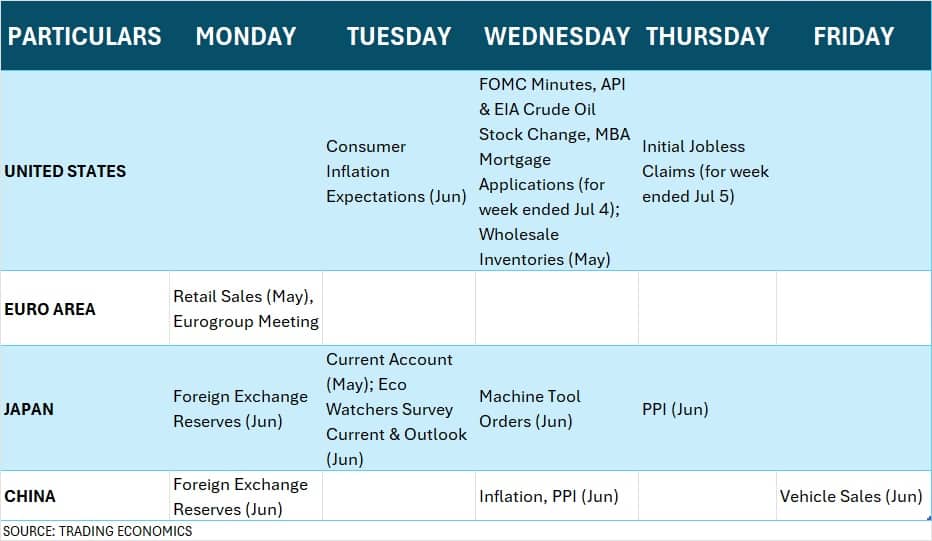 | PARTICULARS | MONDAY | TUESDAY | WEDNESDAY | THURSDAY | FRIDAY |
|---|---|---|---|---|---|
| UNITED STATES | | Consumer Inflation Expectations (Jun) | FOMC Minutes, API & EIA Crude Oil Stock Change, MBA Mortgage Applications (for week ended Jul 4); Wholesale Inventories (May) | Initial Jobless Claims (for week ended Jul 5) | |
| EURO AREA | Retail Sales (May), Eurogroup Meeting | | | | |
| JAPAN | Foreign Exchange Reserves (Jun) | Current Account (May); Eco Watchers Survey Current & Outlook (Jun) | Machine Tool Orders (Jun) | PPI (Jun) | |
| CHINA | Foreign Exchange Reserves (Jun) | | Inflation, PPI (Jun) | | Vehicle Sales (Jun) |

SOURCE: TRADING ECONOMICS